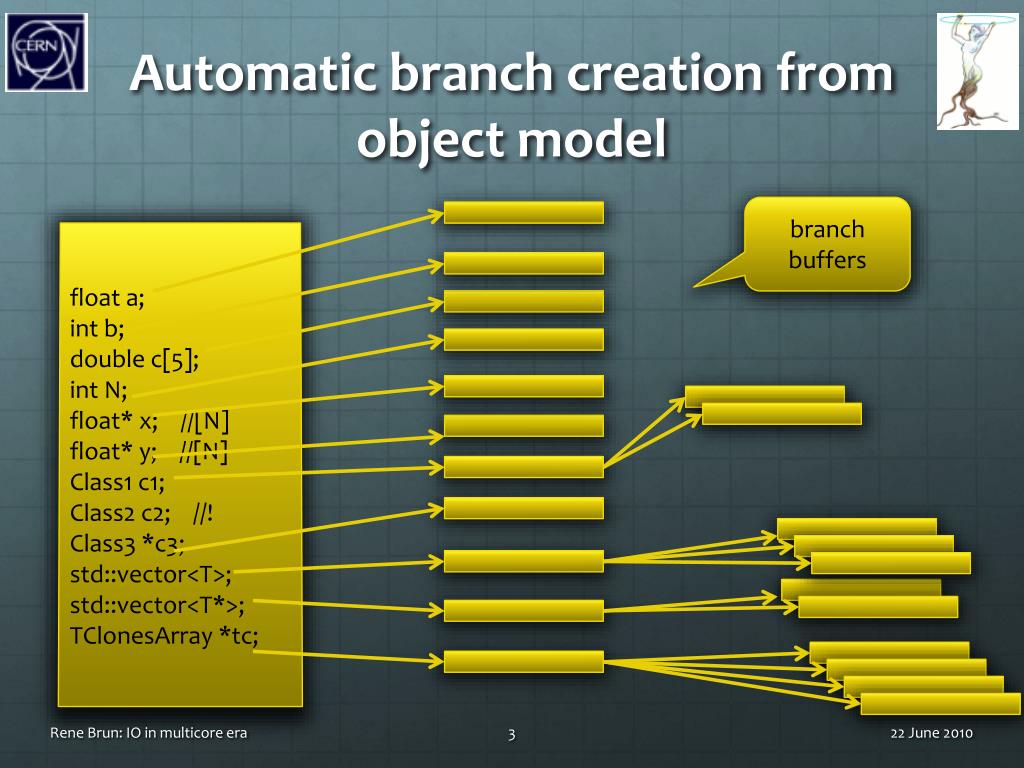 CERN

Automatic branch creation from object model

float a;
int b;
double c[5];
int N;
float* x; //[N]
float* y; //[N]
Class1 c1;
Class2 c2; //!
Class3 *c3;
std::vector<T>;
std::vector<T*>;
TClonesArray *tc;

branch buffers

Rene Brun: IO in multicore era
3
22 June 2010